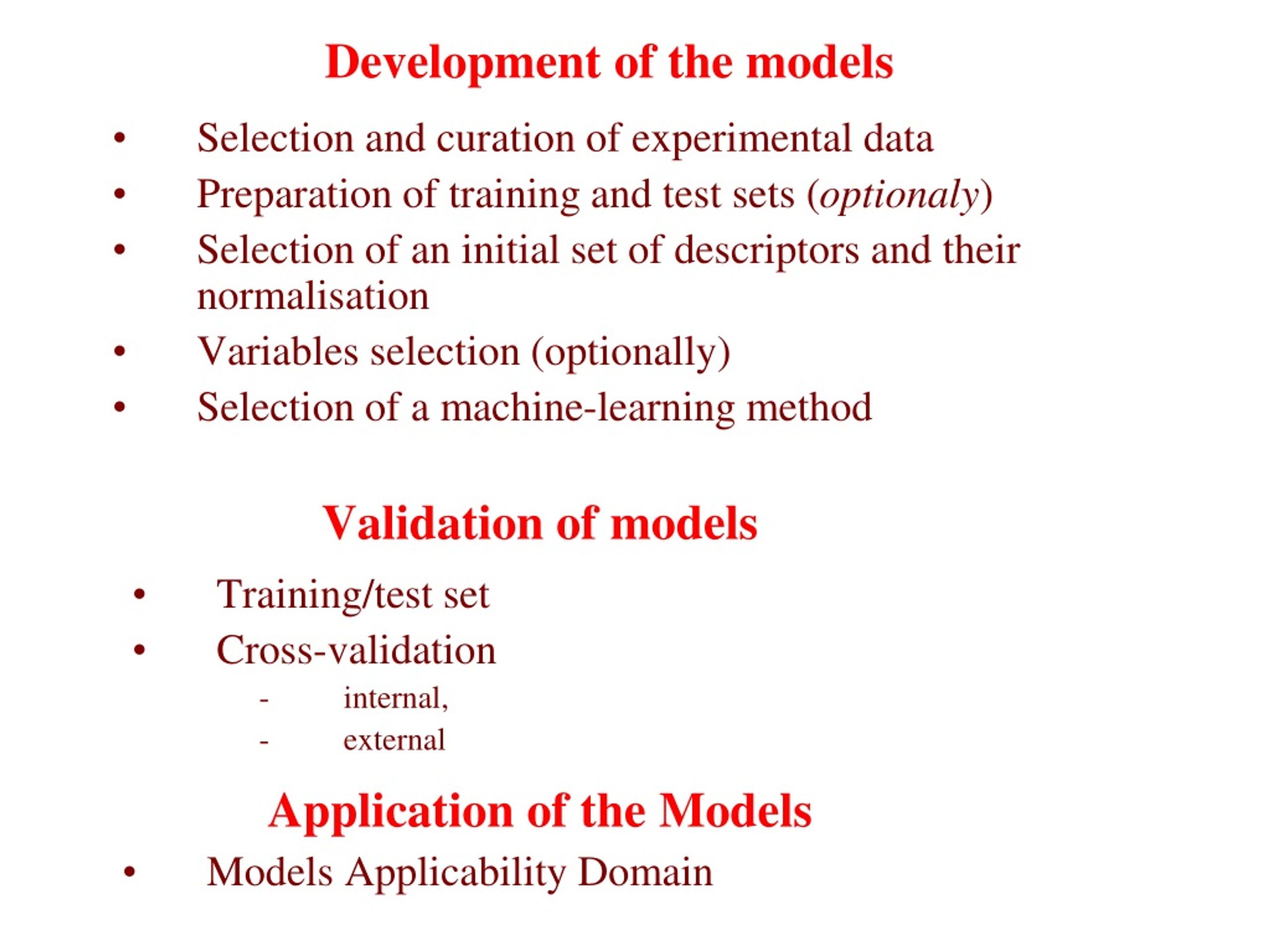 Development of the models

• Selection and curation of experimental data
• Preparation of training and test sets (optionaly)
• Selection of an initial set of descriptors and their normalisation
• Variables selection (optionally)
• Selection of a machine-learning method

Validation of models

• Training/test set
• Cross-validation
- internal,
- external

Application of the Models

• Models Applicability Domain